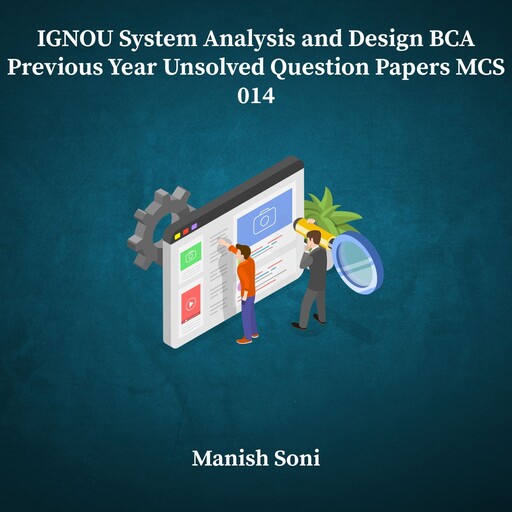 IGNOU System Analysis and Design BCA Previous Year Unsolved Question Papers MCS 014

Manish Soni